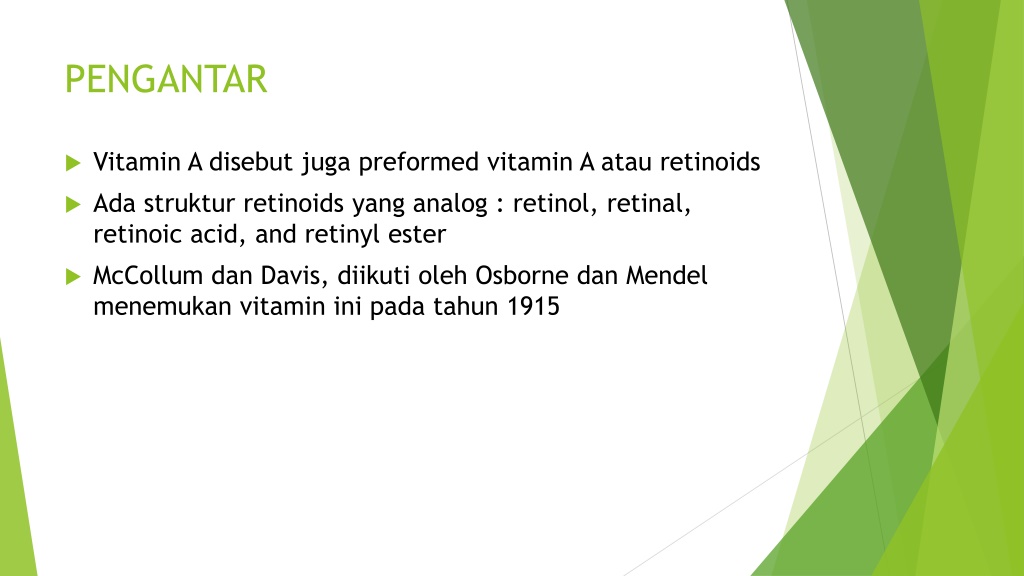 PENGANTAR

Vitamin A disebut juga preformed vitamin A atau retinoids

Ada struktur retinoids yang analog : retinol, retinal, retinoic acid, and retinyl ester

McCollum dan Davis, diikuti oleh Osborne dan Mendel menemukan vitamin ini pada tahun 1915